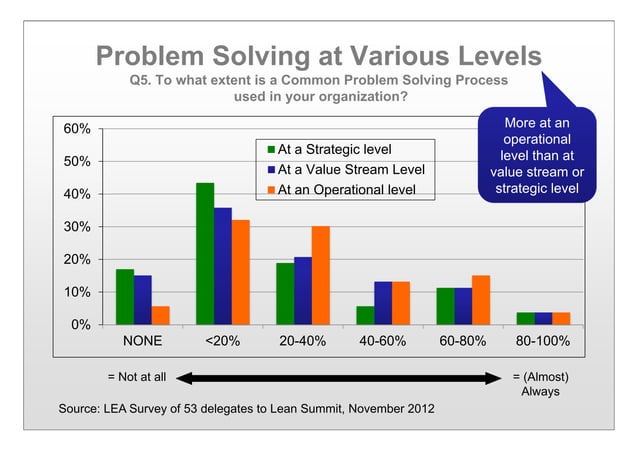 Problem Solving at Various Levels

Q5. To what extent is a Common Problem Solving Process used in your organization?

More at an operational level than at value stream or strategic level

60%
50%
40%
30%
20%
10%
0%

At a Strategic level
At a Value Stream Level
At an Operational level

NONE
<20%
20-40%
40-60%
60-80%
80-100%

= Not at all

= (Almost) Always

Source: LEA Survey of 53 delegates to Lean Summit, November 2012